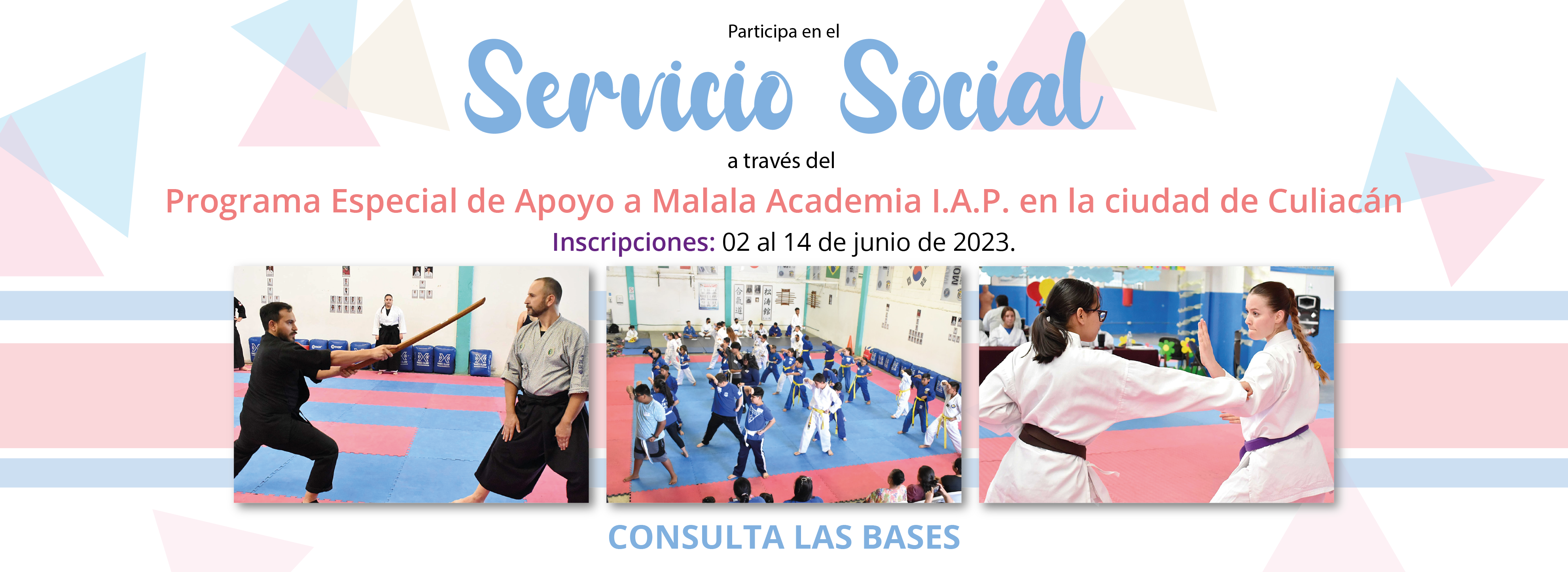 Participa en el

Servicio Social

a través del

Programa Especial de Apoyo a Malala Academia I.A.P. en la ciudad de Culiacán

Inscripciones: 02 al 14 de junio de 2023.

CONSULTA LAS BASES